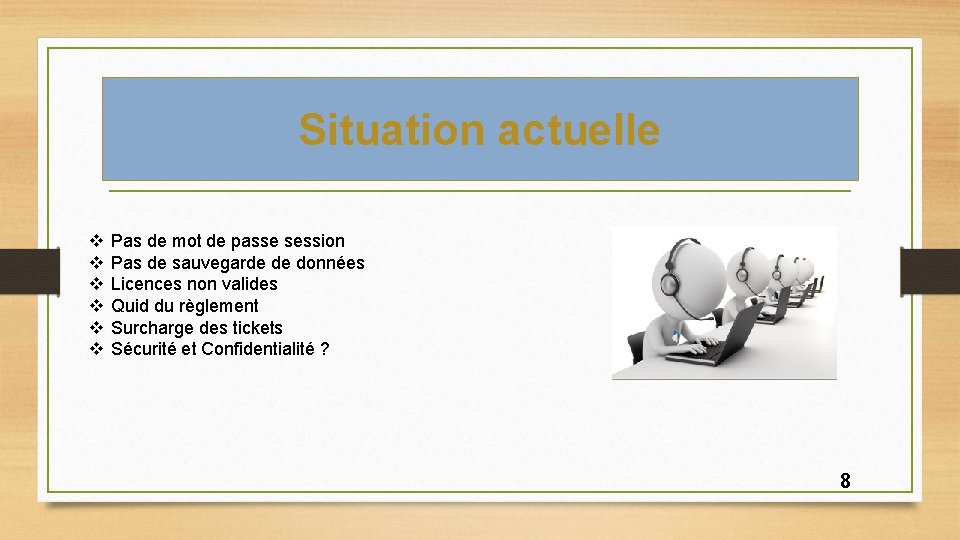 Situation actuelle

❖ Pas de mot de passe session
❖ Pas de sauvegarde de données
❖ Licences non valides
❖ Quid du règlement
❖ Surcharge des tickets
❖ Sécurité et Confidentialité ?

8